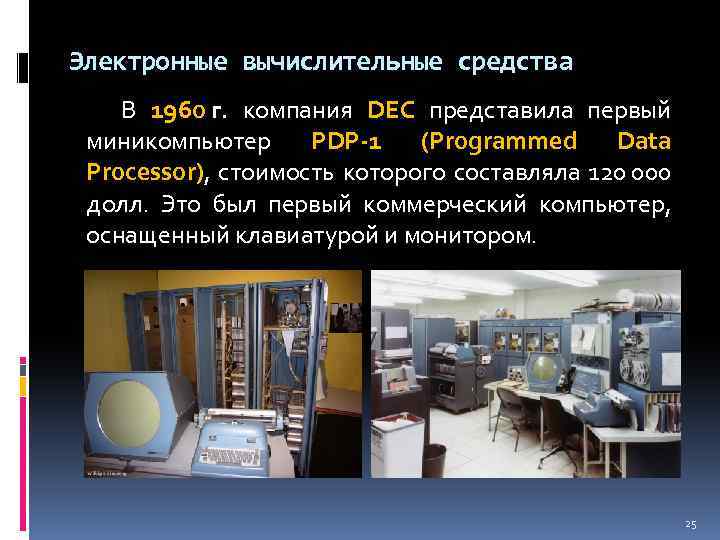 Электронные вычислительные средства

В 1960 г. компания DEC представила первый миникомпьютер PDP-1 (Programmed Data Processor), стоимость которого составляла 120 000 долл. Это был первый коммерческий компьютер, оснащенный клавиатурой и монитором.

25